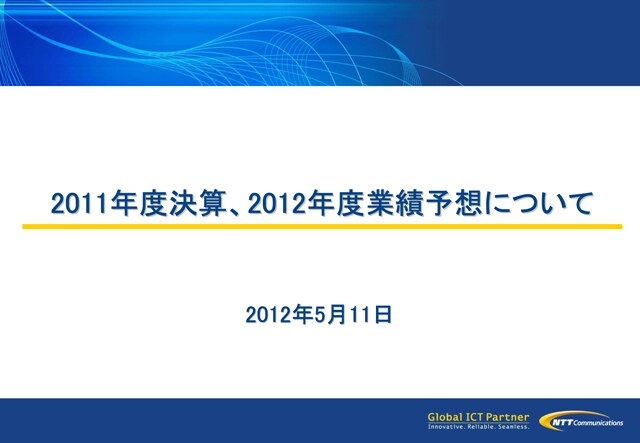 2011年度決算、2012年度業績予想について

2012年5月11日

Global ICT Partner
Innovative. Reliable. Seamless.

NTT Communications